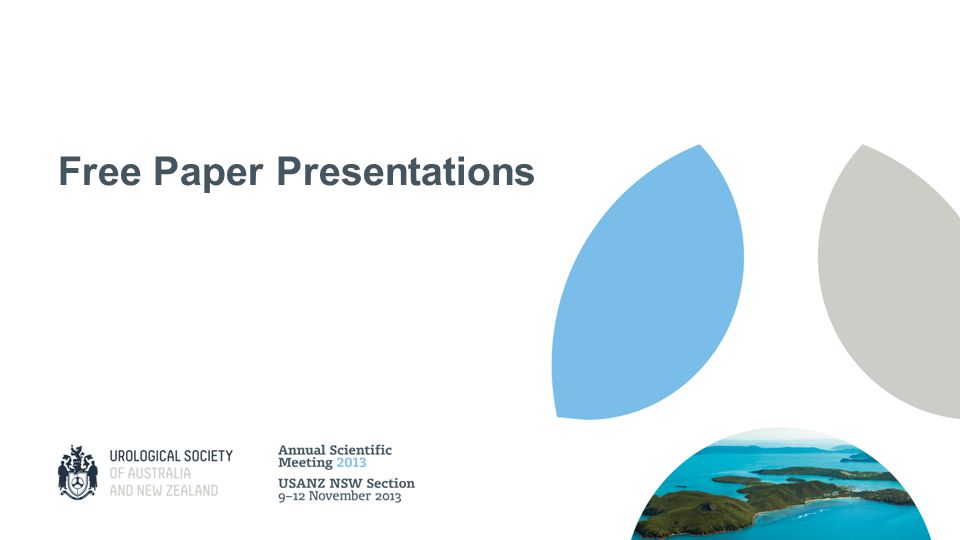 Free Paper Presentations

UROLOGICAL SOCIETY
OF AUSTRALIA
AND NEW ZEALAND

Annual Scientific Meeting 2013
USANZ NSW Section
9–12 November 2013